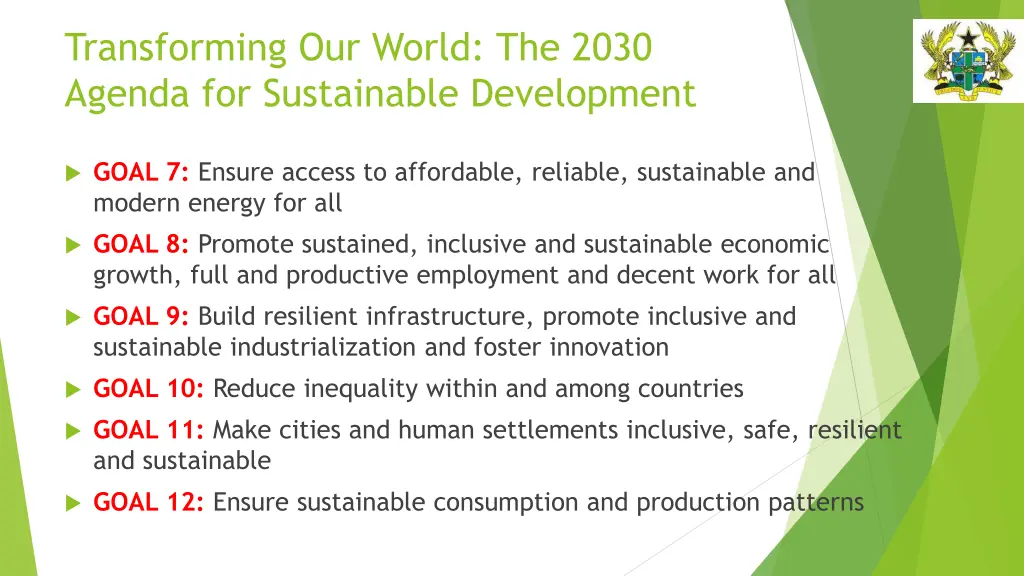 Transforming Our World: The 2030 Agenda for Sustainable Development

GOAL 7: Ensure access to affordable, reliable, sustainable and modern energy for all

GOAL 8: Promote sustained, inclusive and sustainable economic growth, full and productive employment and decent work for all

GOAL 9: Build resilient infrastructure, promote inclusive and sustainable industrialization and foster innovation

GOAL 10: Reduce inequality within and among countries

GOAL 11: Make cities and human settlements inclusive, safe, resilient and sustainable

GOAL 12: Ensure sustainable consumption and production patterns